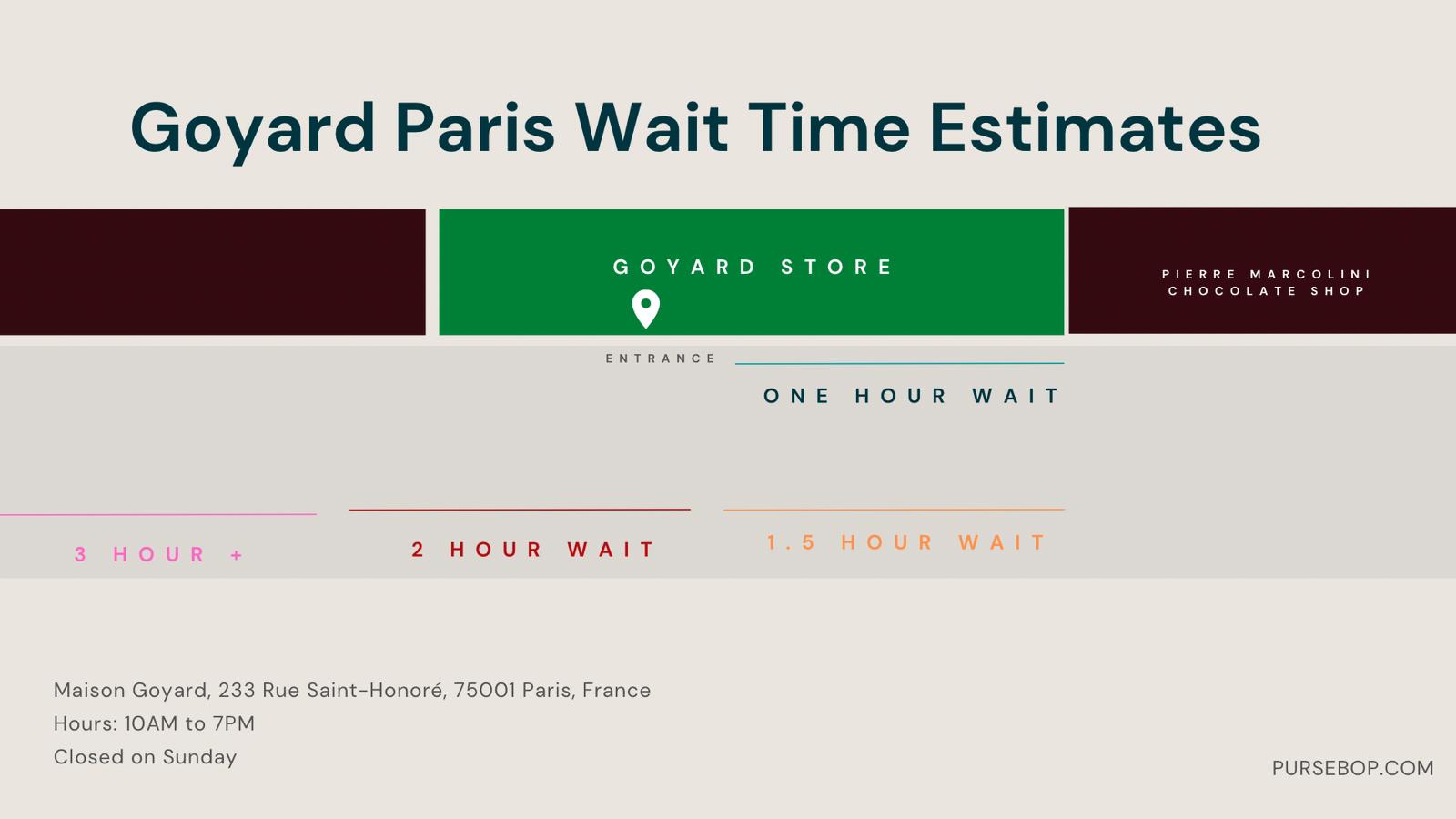 Goyard Paris Wait Time Estimates

GOYARD STORE

PIERRE MARCOLINI CHOCOLATE SHOP

ENTRANCE

ONE HOUR WAIT

3 HOUR +

2 HOUR WAIT

1.5 HOUR WAIT

Maison Goyard, 233 Rue Saint-Honoré, 75001 Paris, France
Hours: 10AM to 7PM
Closed on Sunday

PURSEBOP.COM